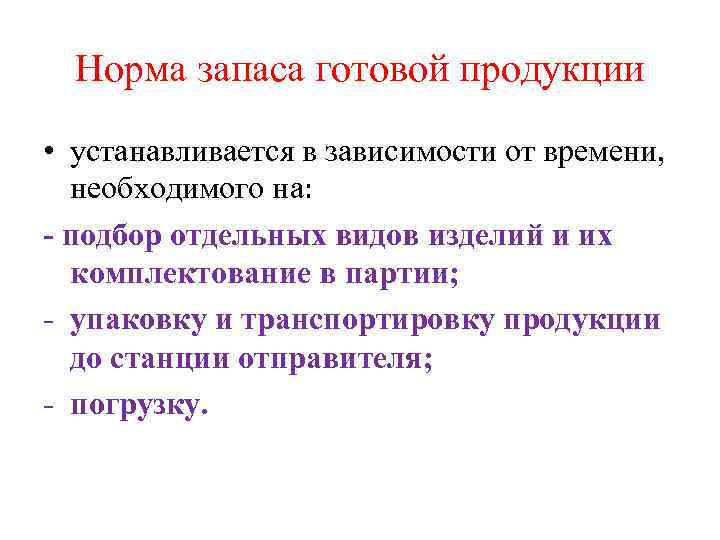 Норма запаса готовой продукции

• устанавливается в зависимости от времени, необходимого на:

- подбор отдельных видов изделий и их комплектование в партии;

- упаковку и транспортировку продукции до станции отправителя;

- погрузку.